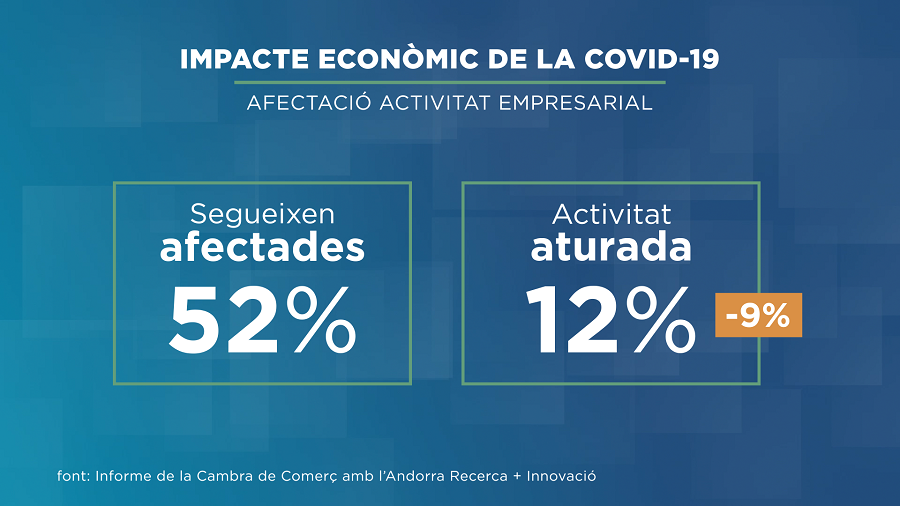 IMPACTE ECONÒMIC DE LA COVID-19

AFECTACIÓ ACTIVITAT EMPRESARIAL

Segueixen
afectades
52%

Activitat
aturada
12%
-9%

font: Informe de la Cambra de Comerç amb l'Andorra Recerca + Innovació